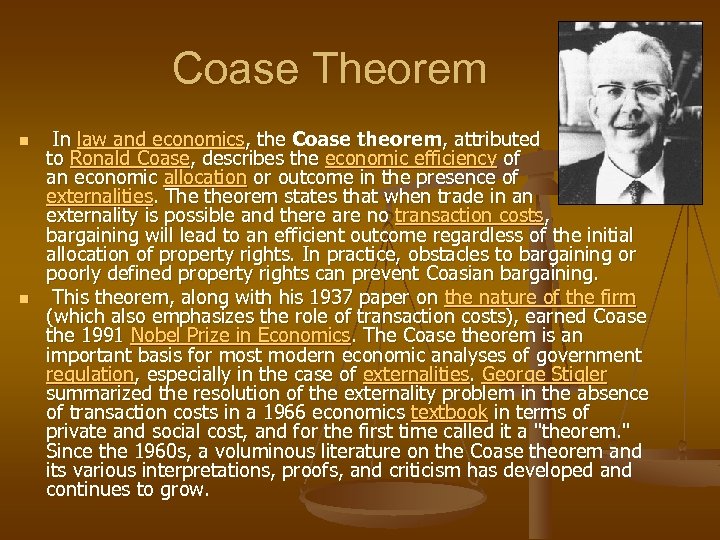 Coase Theorem

In law and economics, the Coase theorem, attributed to Ronald Coase, describes the economic efficiency of an economic allocation or outcome in the presence of externalities. The theorem states that when trade in an externality is possible and there are no transaction costs, bargaining will lead to an efficient outcome regardless of the initial allocation of property rights. In practice, obstacles to bargaining or poorly defined property rights can prevent Coasian bargaining.

This theorem, along with his 1937 paper on the nature of the firm (which also emphasizes the role of transaction costs), earned Coase the 1991 Nobel Prize in Economics. The Coase theorem is an important basis for most modern economic analyses of government regulation, especially in the case of externalities. George Stigler summarized the resolution of the externality problem in the absence of transaction costs in a 1966 economics textbook in terms of private and social cost, and for the first time called it a "theorem." Since the 1960s, a voluminous literature on the Coase theorem and its various interpretations, proofs, and criticism has developed and continues to grow.